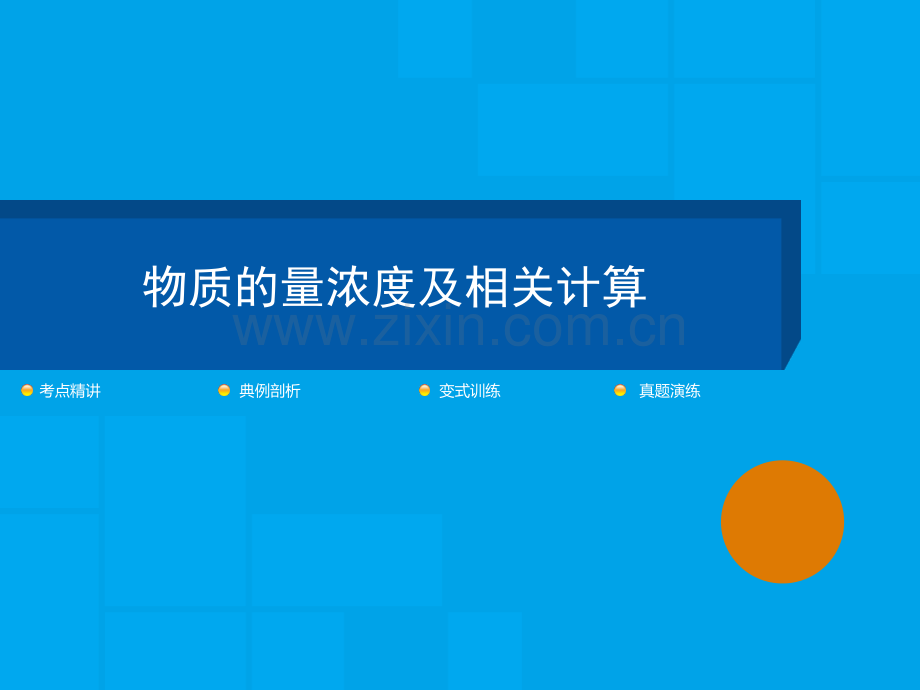 物质的量浓度及相关计算

www.zixin.com.cn

考点精讲　典例剖析　变式训练　真题演练